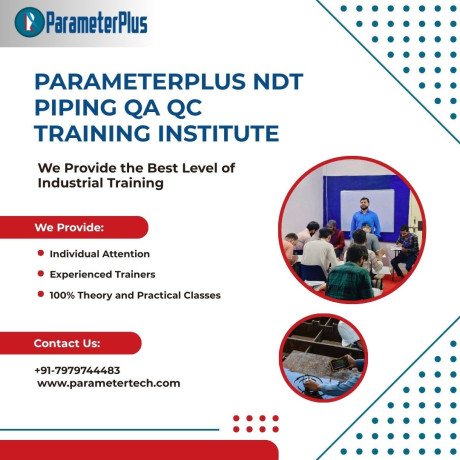 ParameterPlus

PARAMETERPLUS NDT PIPING QA QC TRAINING INSTITUTE

We Provide the Best Level of Industrial Training

We Provide:

Individual Attention

Experienced Trainers

100% Theory and Practical Classes

Contact Us:

+91-7979744483
www.parametertech.com